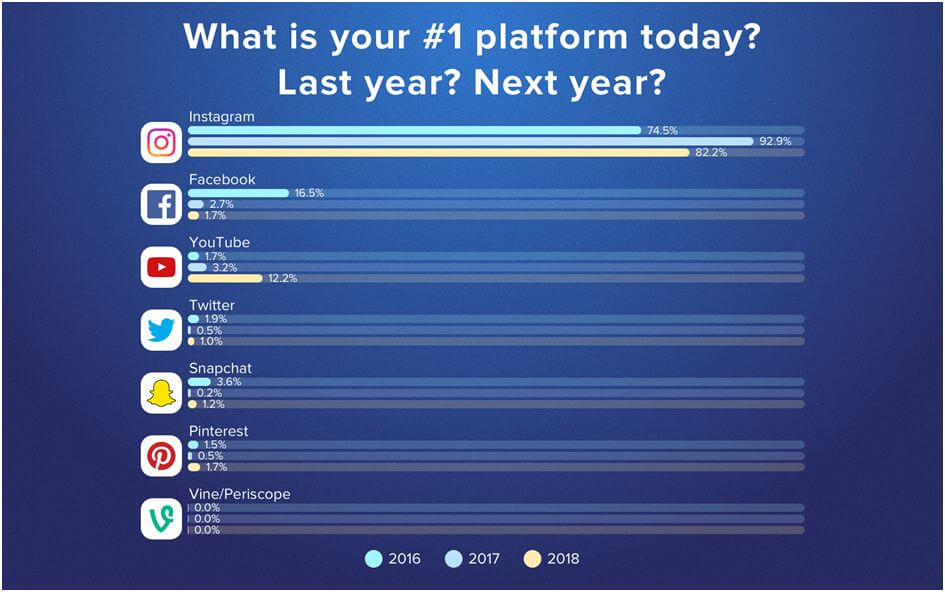 What is your #1 platform today? Last year? Next year?

Instagram
74.5%
92.9%
82.2%

Facebook
16.5%
2.7%
1.7%

YouTube
1.7%
3.2%
12.2%

Twitter
1.9%
0.5%
1.0%

Snapchat
3.6%
0.2%
1.2%

Pinterest
1.5%
0.5%
1.7%

Vine/Periscope
0.0%
0.0%
0.0%

2016 2017 2018